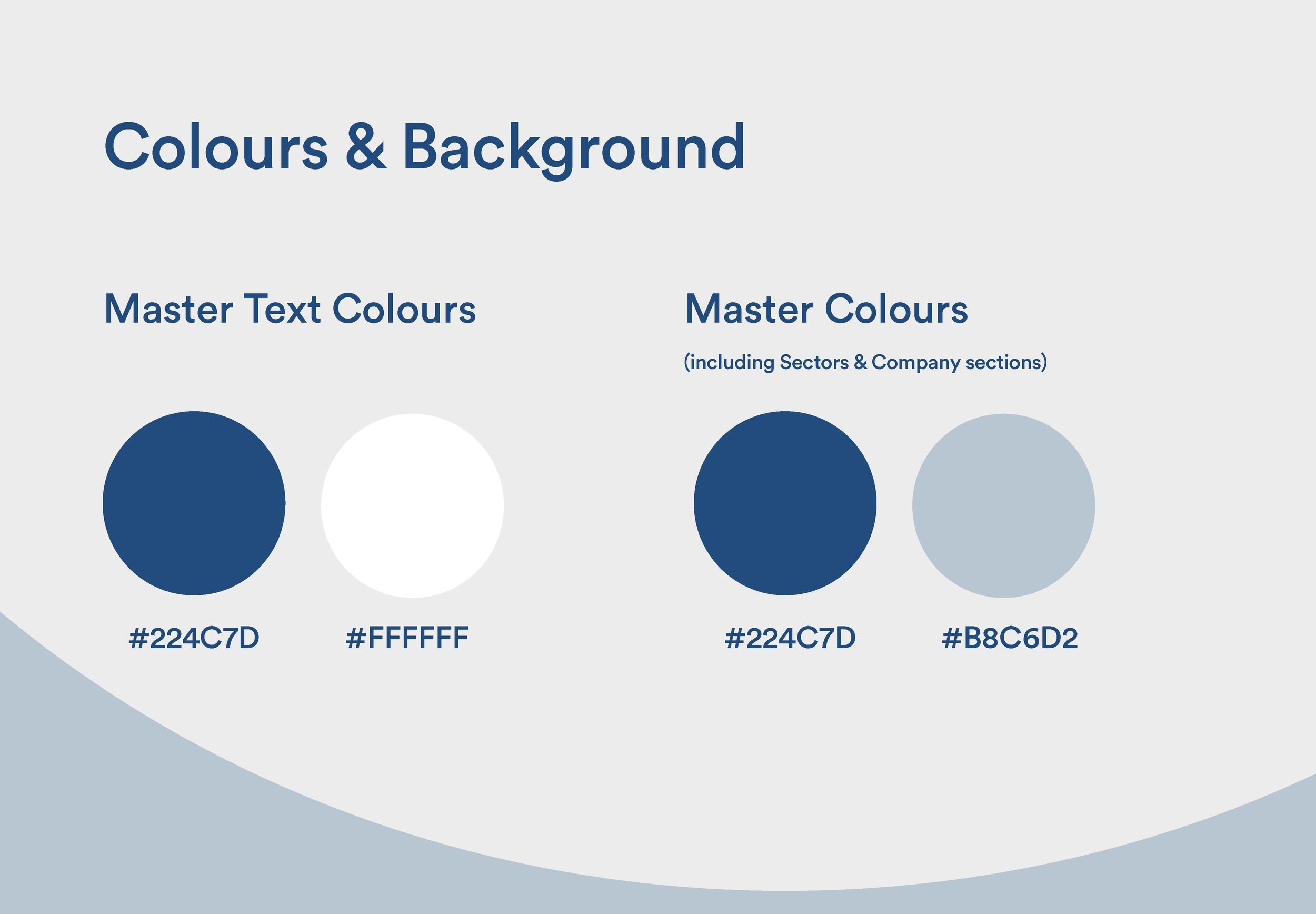 Colours & Background

Master Text Colours

#224C7D #FFFFFF

Master Colours

(including Sectors & Company sections)

#224C7D #B8C6D2